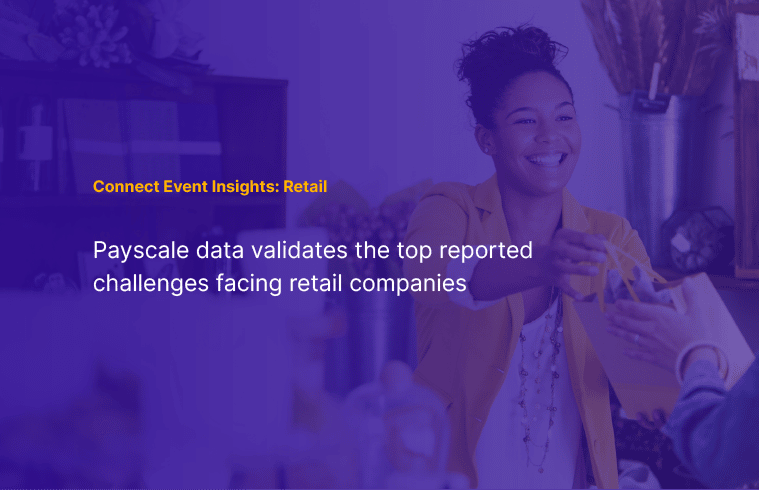 Connect Event Insights: Retail

Payscale data validates the top reported challenges facing retail companies